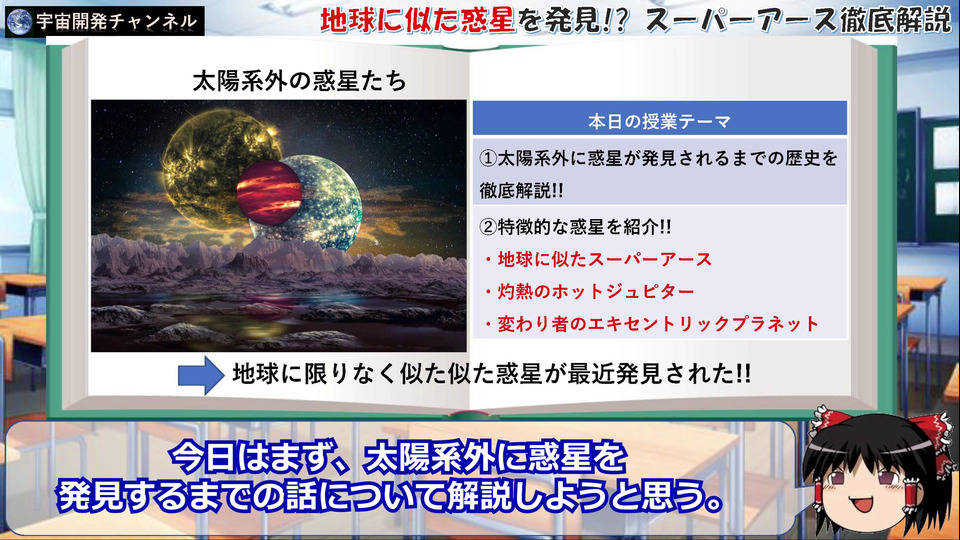 宇宙開発チャンネル

地球に似た惑星を発見!? スーパーアース徹底解説

太陽系外の惑星たち

本日の授業テーマ

①太陽系外に惑星が発見されるまでの歴史を徹底解説!!

②特徴的な惑星を紹介!!

・地球に似たスーパーアース

・灼熱のホットジュピター

・変わり者のエキセントリックプラネット

地球に限りなく似た似た惑星が最近発見された!!

今日はまず、太陽系外に惑星を発見するまでの話について解説しようと思う。